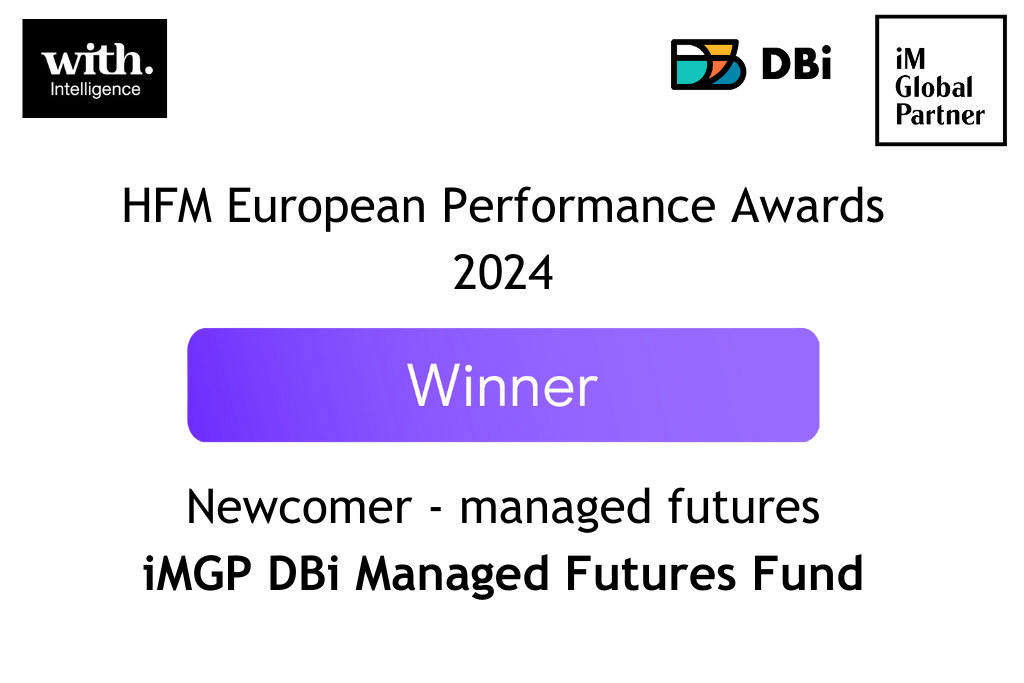 with.
Intelligence

DBi

iM
Global
Partner

HFM European Performance Awards
2024

Winner

Newcomer - managed futures
iMGP DBi Managed Futures Fund